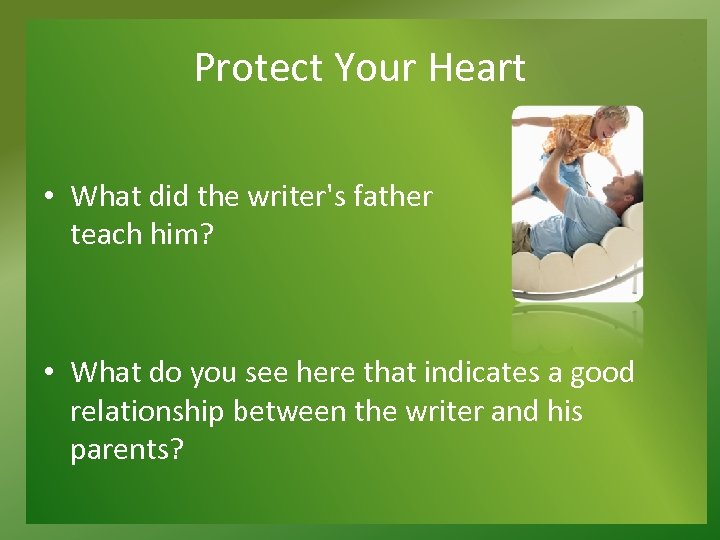 Protect Your Heart

• What did the writer's father teach him?

• What do you see here that indicates a good relationship between the writer and his parents?